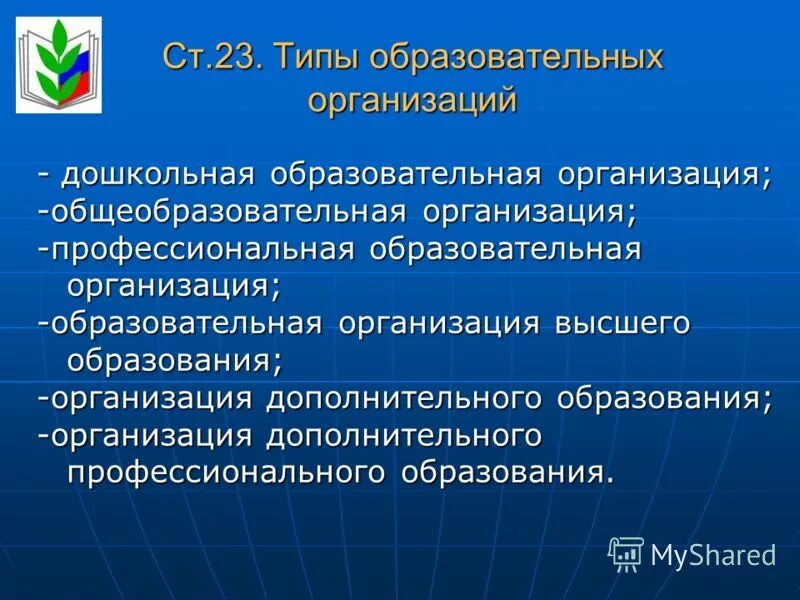 Ст.23. Типы образовательных организаций

- дошкольная образовательная организация;
-общеобразовательная организация;
-профессиональная образовательная организация;
-образовательная организация высшего образования;
-организация дополнительного образования;
-организация дополнительного профессионального образования.

MyShared